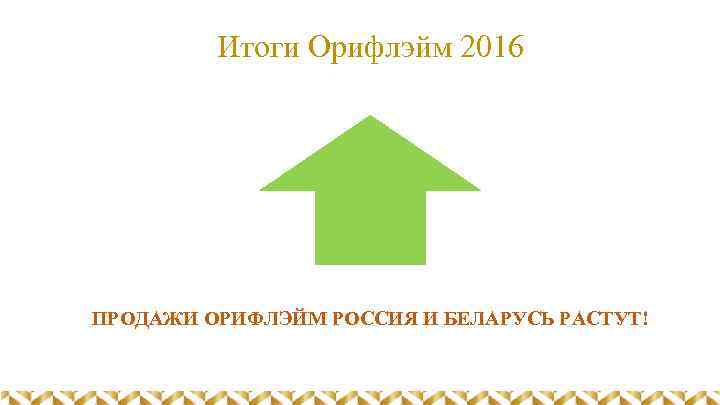 Итоги Орифлэйм 2016

ПРОДАЖИ ОРИФЛЭЙМ РОССИЯ И БЕЛАРУСЬ РАСТУТ!